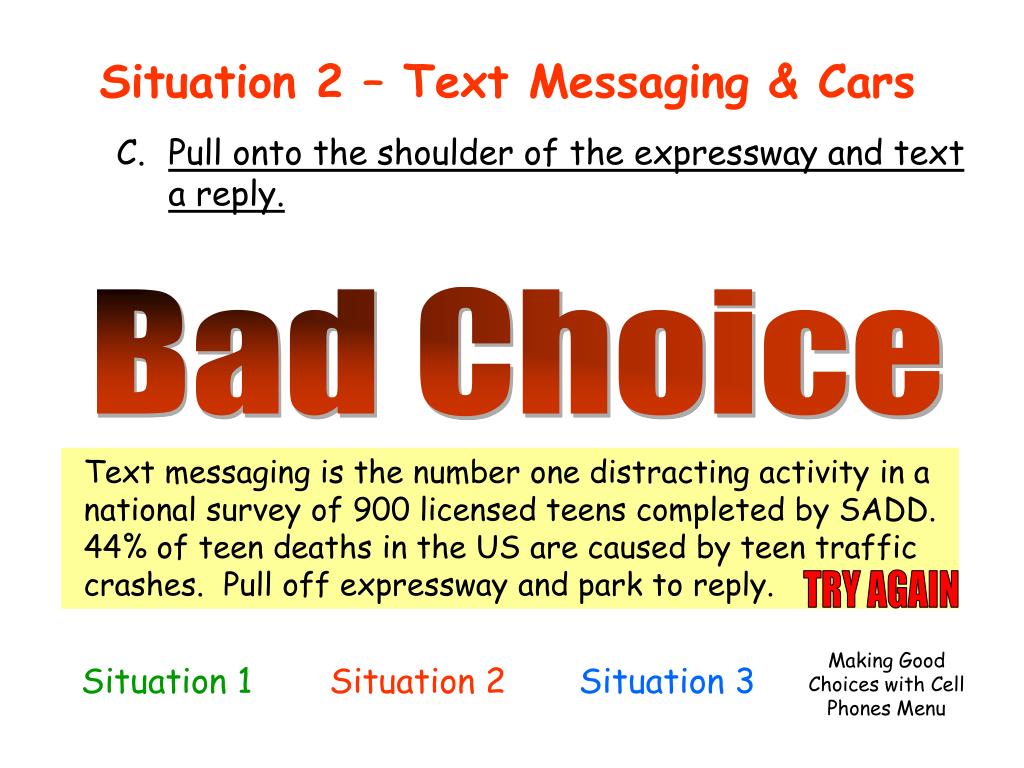 Situation 2 – Text Messaging & Cars

C. Pull onto the shoulder of the expressway and text a reply.

Bad Choice

Text messaging is the number one distracting activity in a national survey of 900 licensed teens completed by SADD. 44% of teen deaths in the US are caused by teen traffic crashes. Pull off expressway and park to reply.

TRY AGAIN

Situation 1

Situation 2

Situation 3

Making Good Choices with Cell Phones Menu